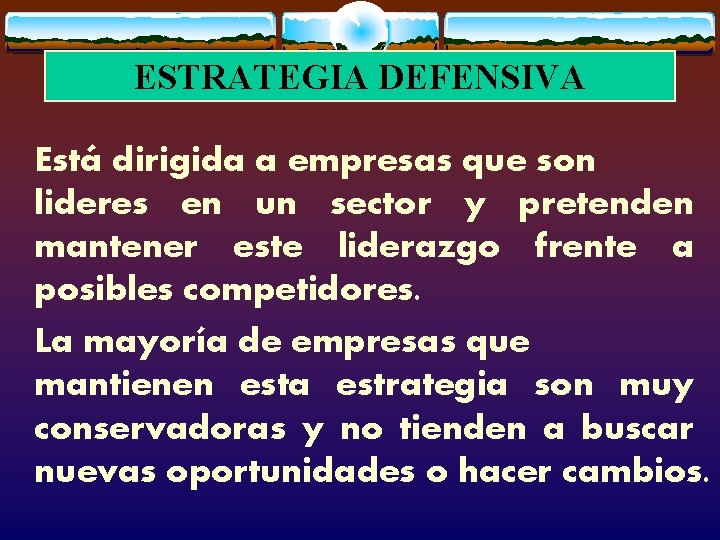 ESTRATEGIA DEFENSIVA

Está dirigida a empresas que son lideres en un sector y pretenden mantener este liderazgo frente a posibles competidores.

La mayoría de empresas que mantienen esta estrategia son muy conservadoras y no tienden a buscar nuevas oportunidades o hacer cambios.